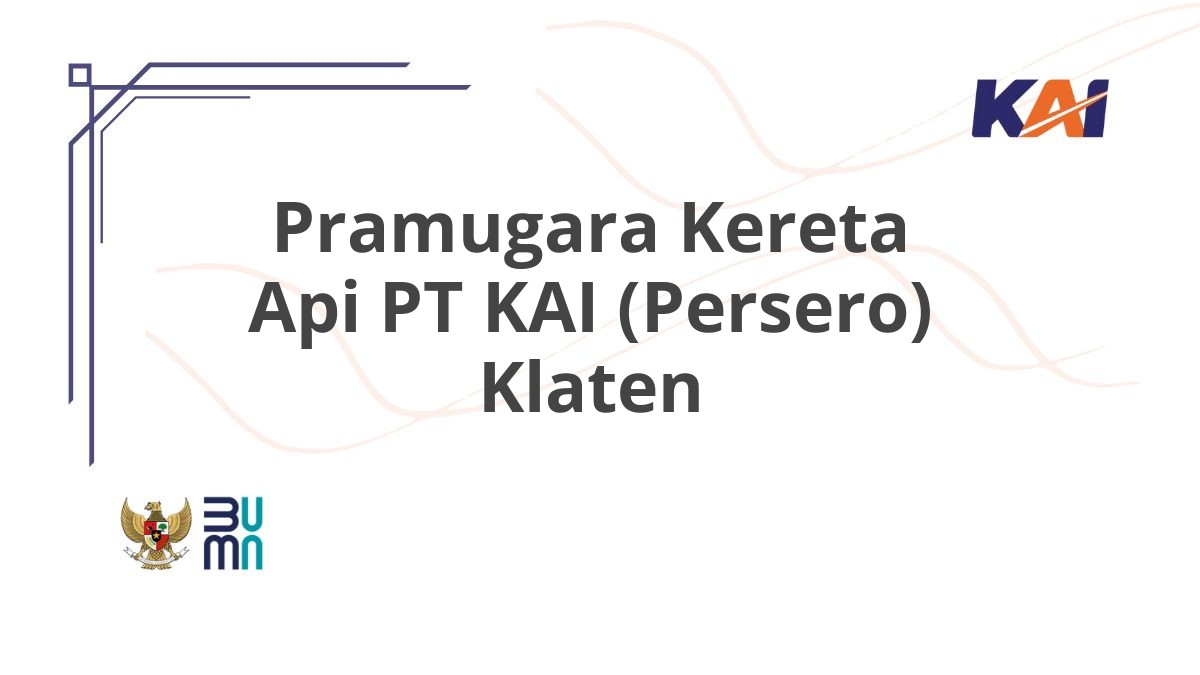 KAI

Pramugara Kereta Api PT KAI (Persero) Klaten

BUMN